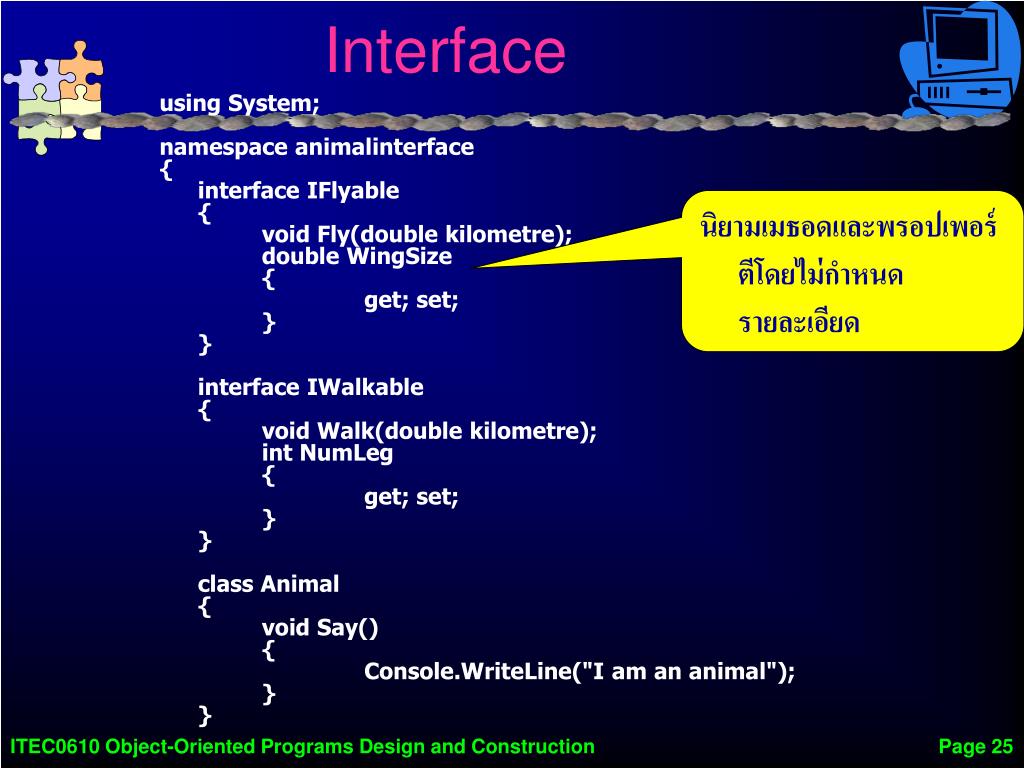 Interface

using System;

namespace animalinterface
{
interface IFlyable
{
void Fly(double kilometre);
double WingSize
{
get; set;
}
}

interface IWalkable
{
void Walk(double kilometre);
int NumLeg
{
get; set;
}
}

class Animal
{
void Say()
{
Console.WriteLine("I am an animal");
}
}

นิยามเมธอดและพรอปเพอร์ตีโดยไม่กำหนดรายละเอียด

ITEC0610 Object-Oriented Programs Design and Construction

Page 25